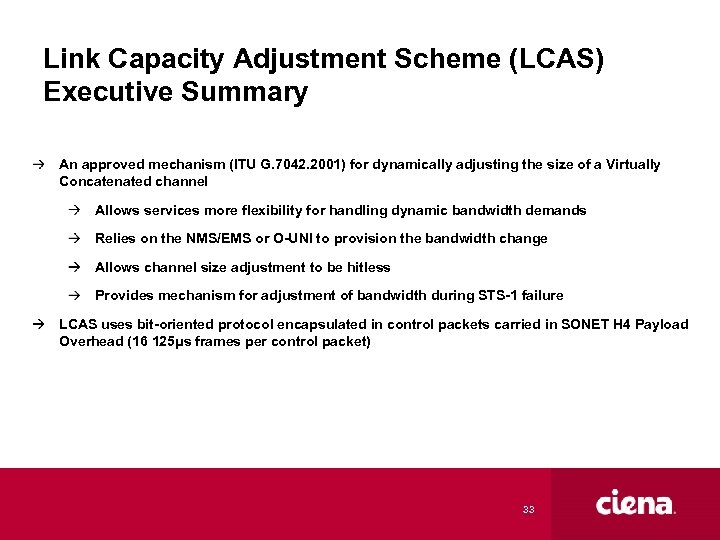 Link Capacity Adjustment Scheme (LCAS) Executive Summary

→ An approved mechanism (ITU G.7042.2001) for dynamically adjusting the size of a Virtually Concatenated channel

→ Allows services more flexibility for handling dynamic bandwidth demands

→ Relies on the NMS/EMS or O-UNI to provision the bandwidth change

→ Allows channel size adjustment to be hitless

→ Provides mechanism for adjustment of bandwidth during STS-1 failure

→ LCAS uses bit-oriented protocol encapsulated in control packets carried in SONET H4 Payload Overhead (16 125μs frames per control packet)

33

ciena.